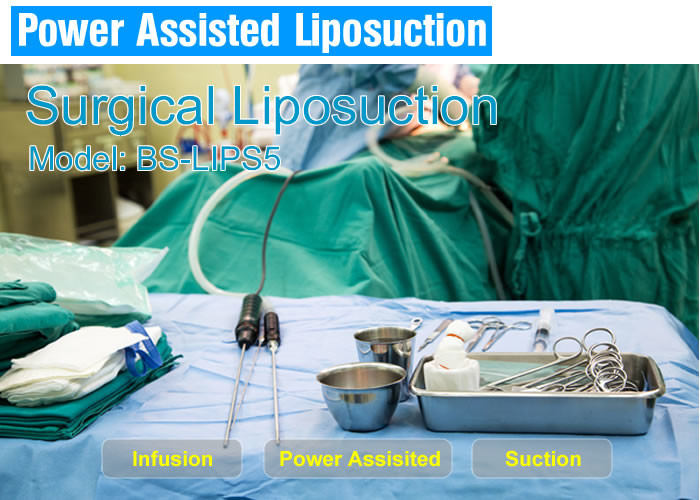 Power Assisted Liposuction

Surgical Liposuction
Model: BS-LIPS5

Infusion
Power Assisited
Suction